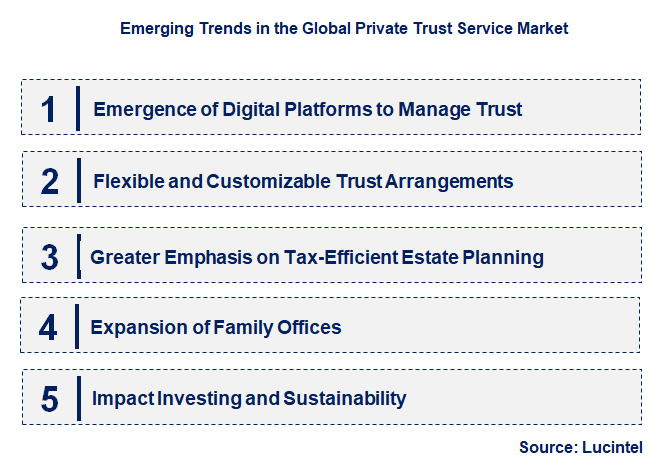 Emerging Trends in the Global Private Trust Service Market

1 Emergence of Digital Platforms to Manage Trust

2 Flexible and Customizable Trust Arrangements

3 Greater Emphasis on Tax-Efficient Estate Planning

4 Expansion of Family Offices

5 Impact Investing and Sustainability

Source: Lucintel